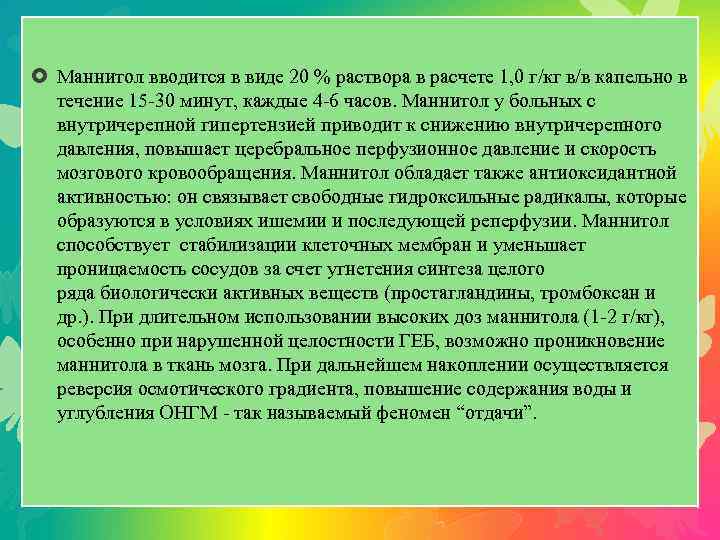 Маннитол вводится в виде 20 % раствора в расчете 1,0 г/кг в/в капельно в течение 15-30 минут, каждые 4-6 часов. Маннитол у больных с внутричерепной гипертензией приводит к снижению внутричерепного давления, повышает церебральное перфузионное давление и скорость мозгового кровообращения. Маннитол обладает также антиоксидантной активностью: он связывает свободные гидроксильные радикалы, которые образуются в условиях ишемии и последующей реперфузии. Маннитол способствует стабилизации клеточных мембран и уменьшает проницаемость сосудов за счет угнетения синтеза целого ряда биологически активных веществ (простагландины, тромбоксан и др.). При длительном использовании высоких доз маннитола (1-2 г/кг), особенно при нарушенной целостности ГЕБ, возможно проникновение маннитола в ткань мозга. При дальнейшем накоплении осуществляется реверсия осмотического градиента, повышение содержания воды и углубления ОНГМ - так называемый феномен “отдачи”.